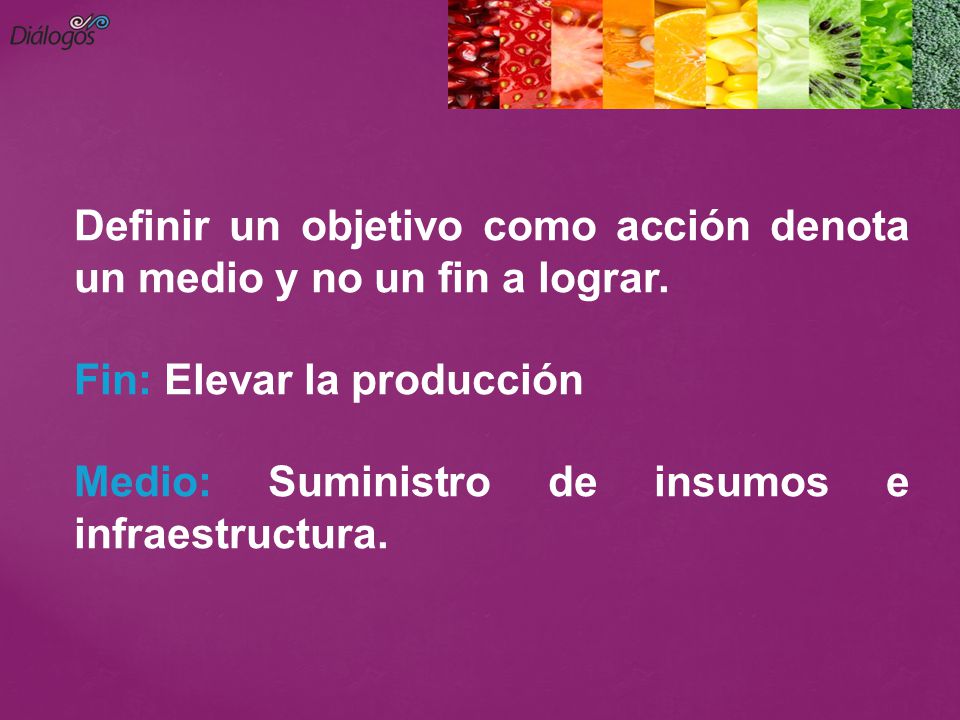 Diálogos

Definir un objetivo como acción denota un medio y no un fin a lograr.

Fin: Elevar la producción

Medio: Suministro de insumos e infraestructura.